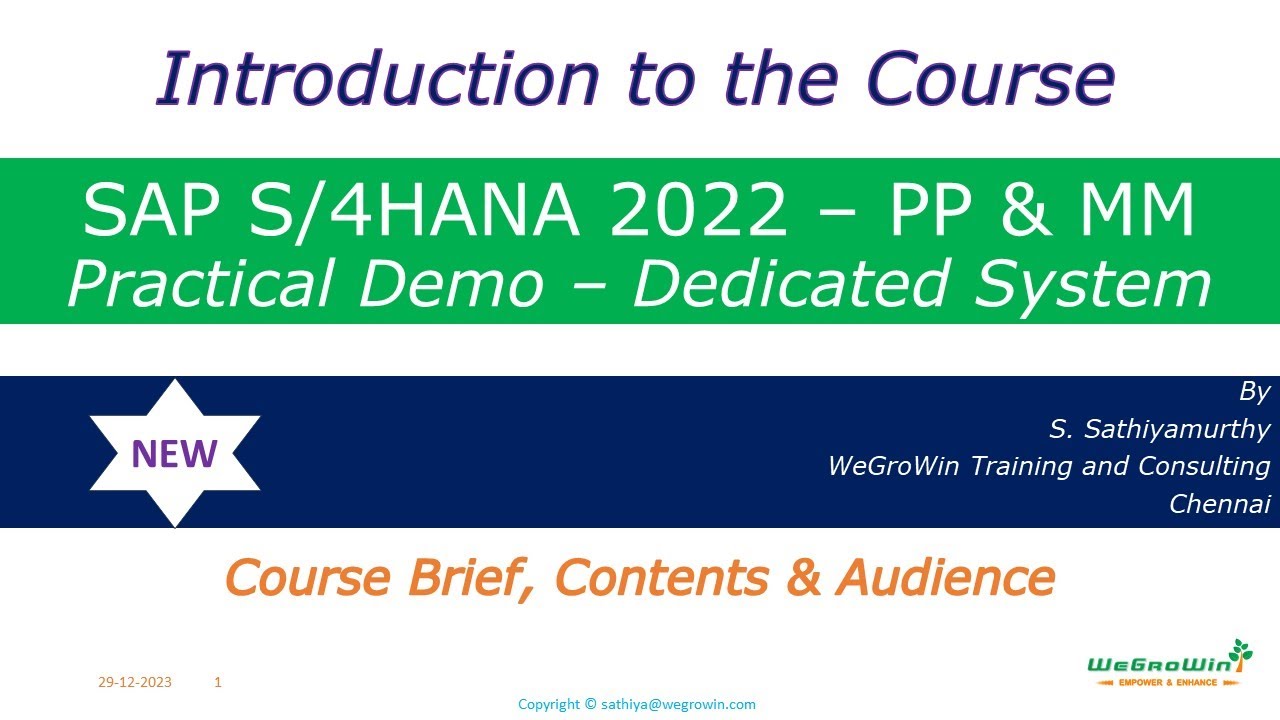 Introduction to the Course

SAP S/4HANA 2022 – PP & MM
Practical Demo – Dedicated System

NEW

By
S. Sathiyamurthy
WeGroWin Training and Consulting
Chennai

Course Brief, Contents & Audience

29-12-2023 1

Copyright © sathiya@wegrowin.com

WeGroWin
EMPOWER & ENHANCE